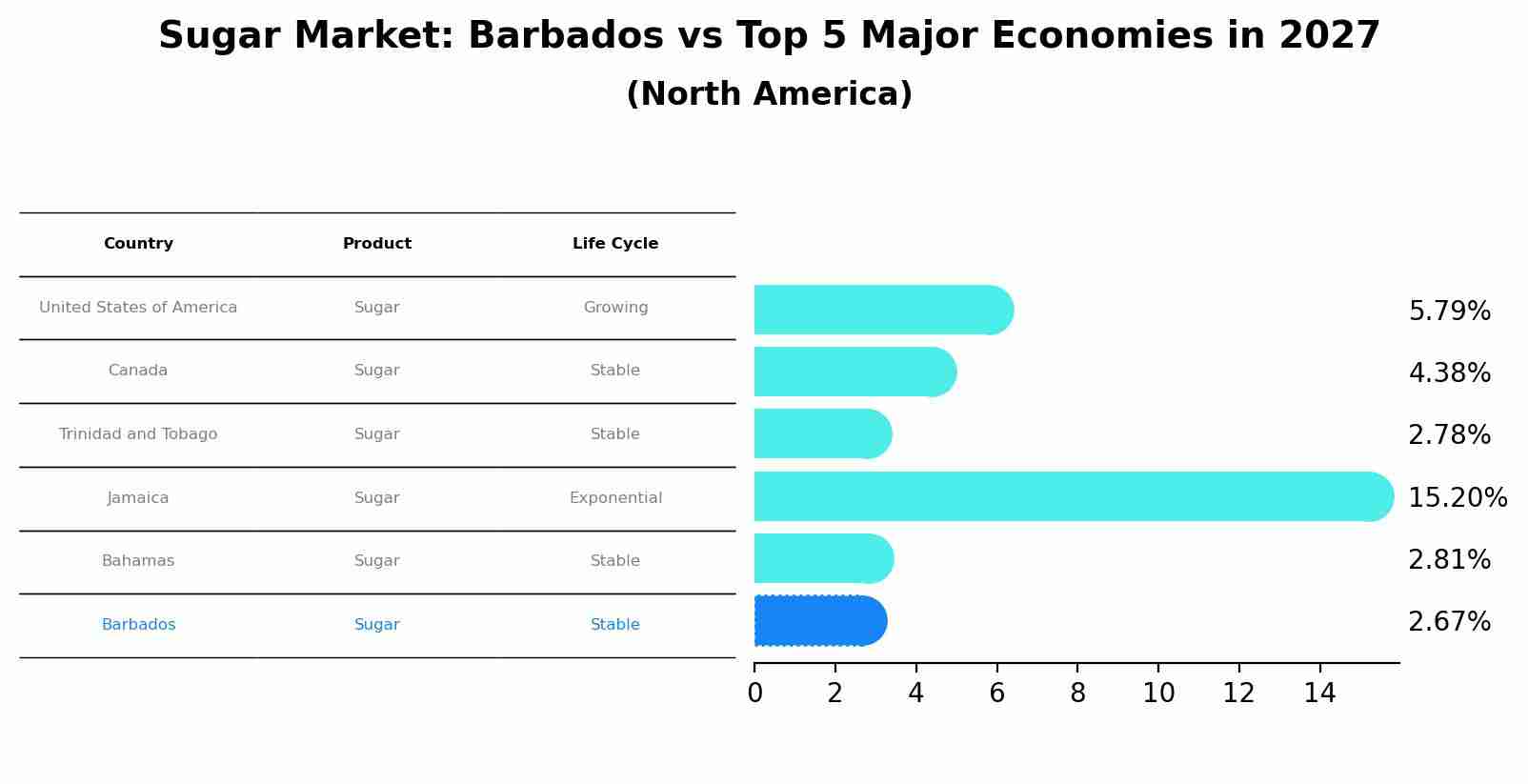 Sugar Market: Barbados vs Top 5 Major Economies in 2027
(North America)

| Country | Product | Life Cycle |
|---|---|---|
| United States of America | Sugar | Growing |
| Canada | Sugar | Stable |
| Trinidad and Tobago | Sugar | Stable |
| Jamaica | Sugar | Exponential |
| Bahamas | Sugar | Stable |
| Barbados | Sugar | Stable |

5.79%
4.38%
2.78%
15.20%
2.81%
2.67%

0 2 4 6 8 10 12 14